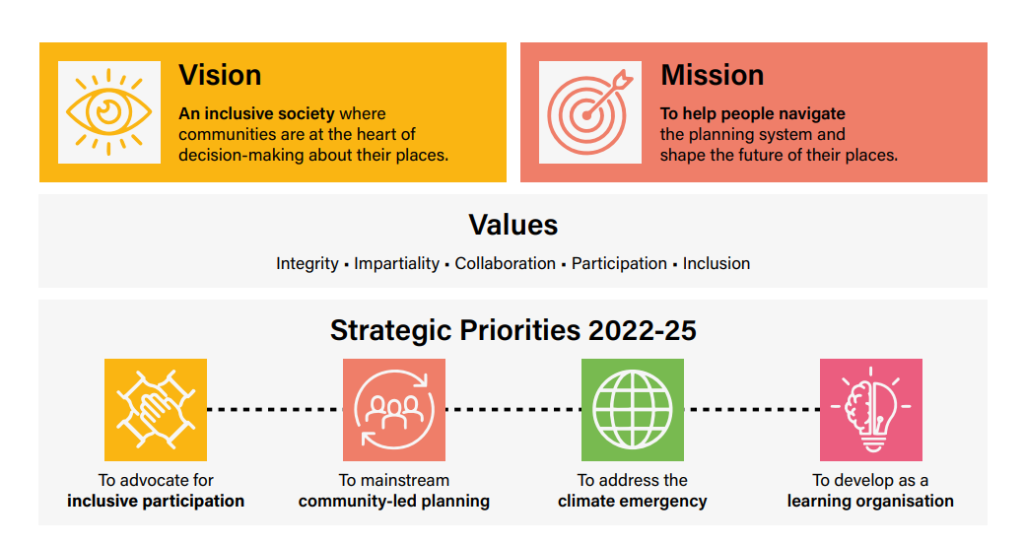 Vision

An inclusive society where communities are at the heart of decision-making about their places.

Mission

To help people navigate the planning system and shape the future of their places.

Values

Integrity ▪ Impartiality ▪ Collaboration ▪ Participation ▪ Inclusion

Strategic Priorities 2022-25

To advocate for inclusive participation

To mainstream community-led planning

To address the climate emergency

To develop as a learning organisation